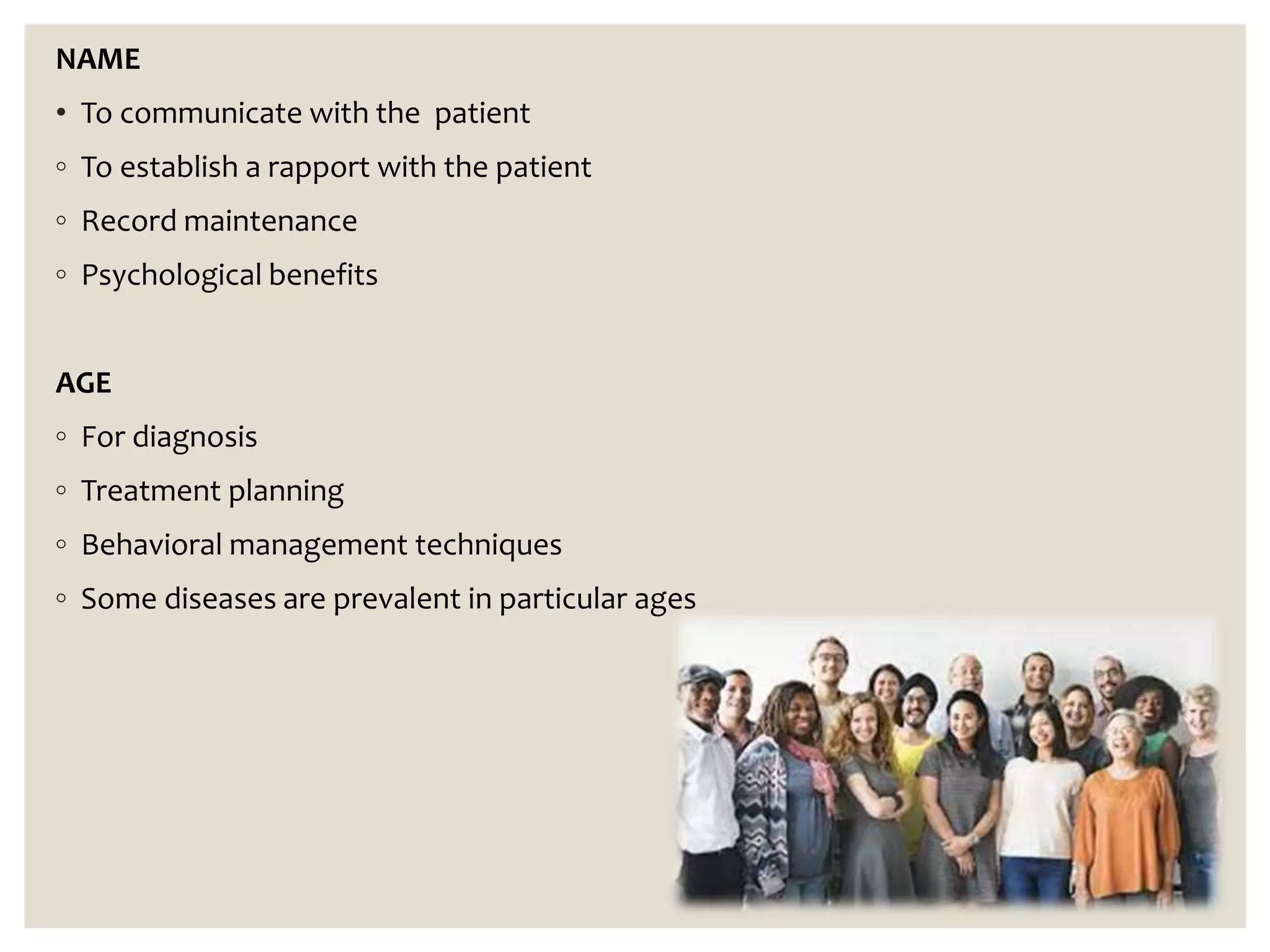 NAME

• To communicate with the  patient

◦ To establish a rapport with the patient

◦ Record maintenance

◦ Psychological benefits

AGE

◦ For diagnosis

◦ Treatment planning

◦ Behavioral management techniques

◦ Some diseases are prevalent in particular ages